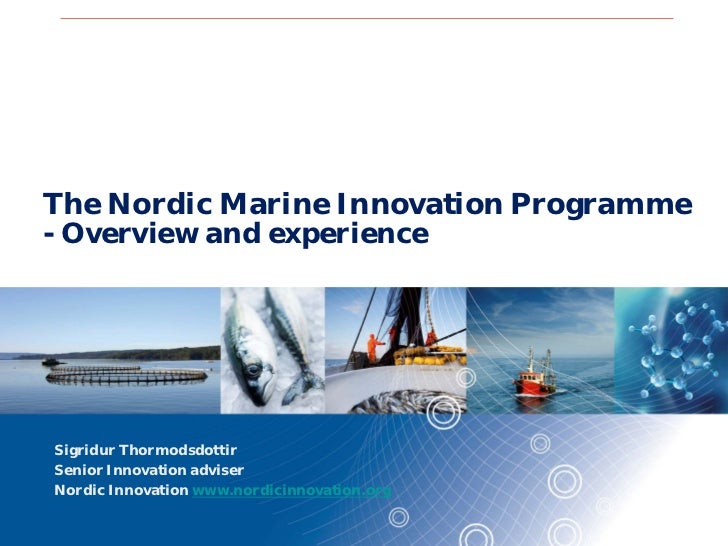 The Nordic Marine Innovation Programme
- Overview and experience

Sigridur Thormodsdottir
Senior Innovation adviser
Nordic Innovation www.nordicinnovation.org